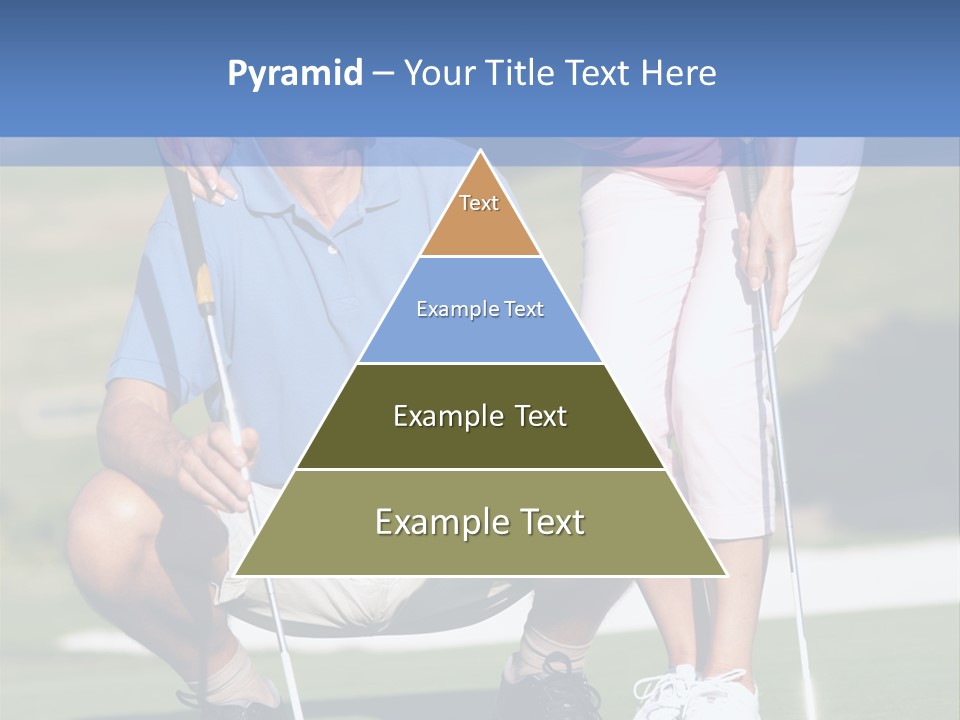 Pyramid – Your Title Text Here

Text

Example Text

Example Text

Example Text